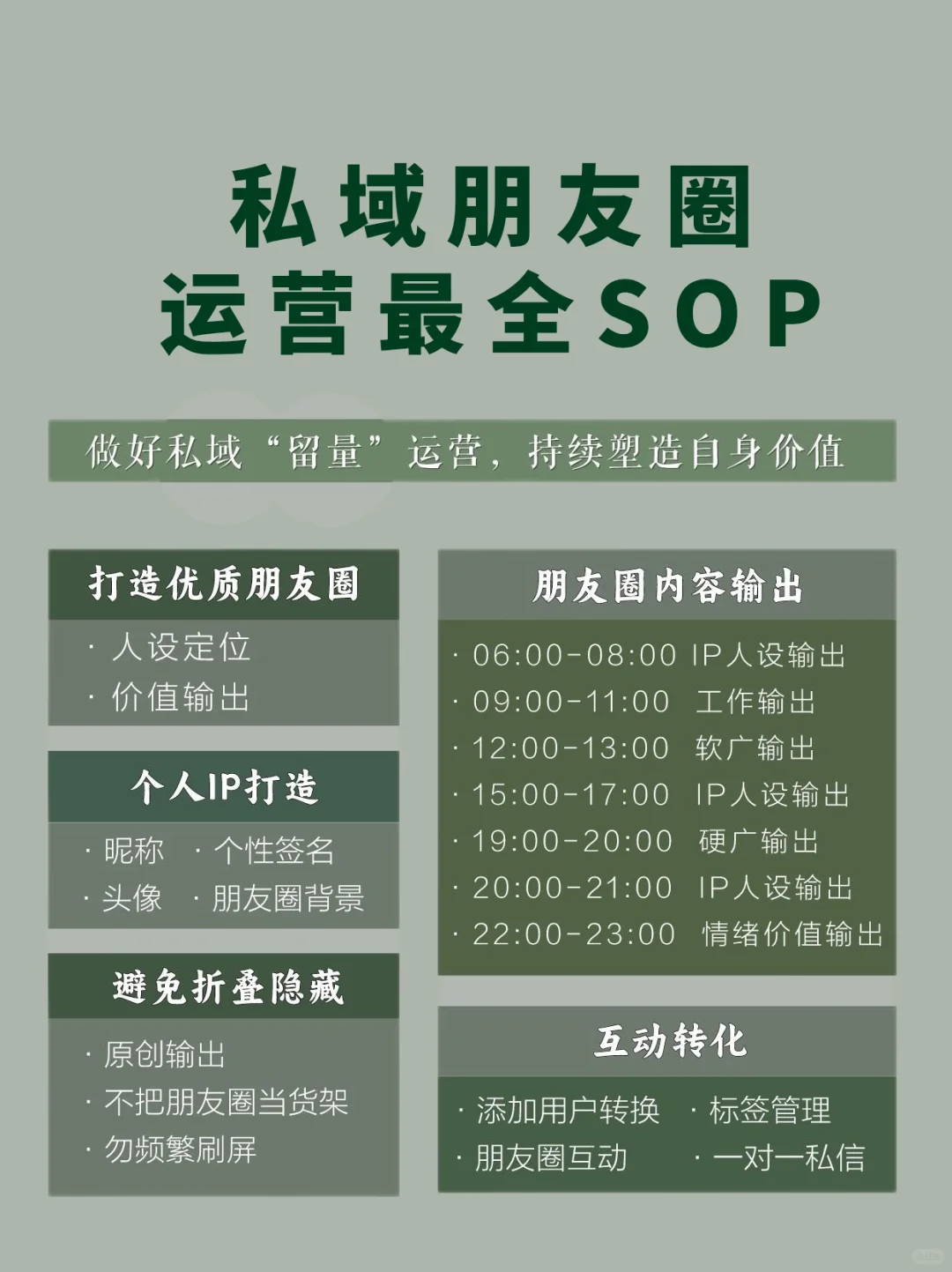 私域朋友圈
运营最全SOP

做好私域“留量”运营，持续塑造自身价值

打造优质朋友圈

· 人设定位
· 价值输出

个人IP打造

· 昵称 · 个性签名
· 头像 · 朋友圈背景

避免折叠隐藏

· 原创输出
· 不把朋友圈当货架
· 勿频繁刷屏

朋友圈内容输出

· 06:00-08:00 IP人设输出
· 09:00-11:00 工作输出
· 12:00-13:00 软广输出
· 15:00-17:00 IP人设输出
· 19:00-20:00 硬广输出
· 20:00-21:00 IP人设输出
· 22:00-23:00 情绪价值输出

互动转化

· 添加用户转换 · 标签管理
· 朋友圈互动 · 一对一私信